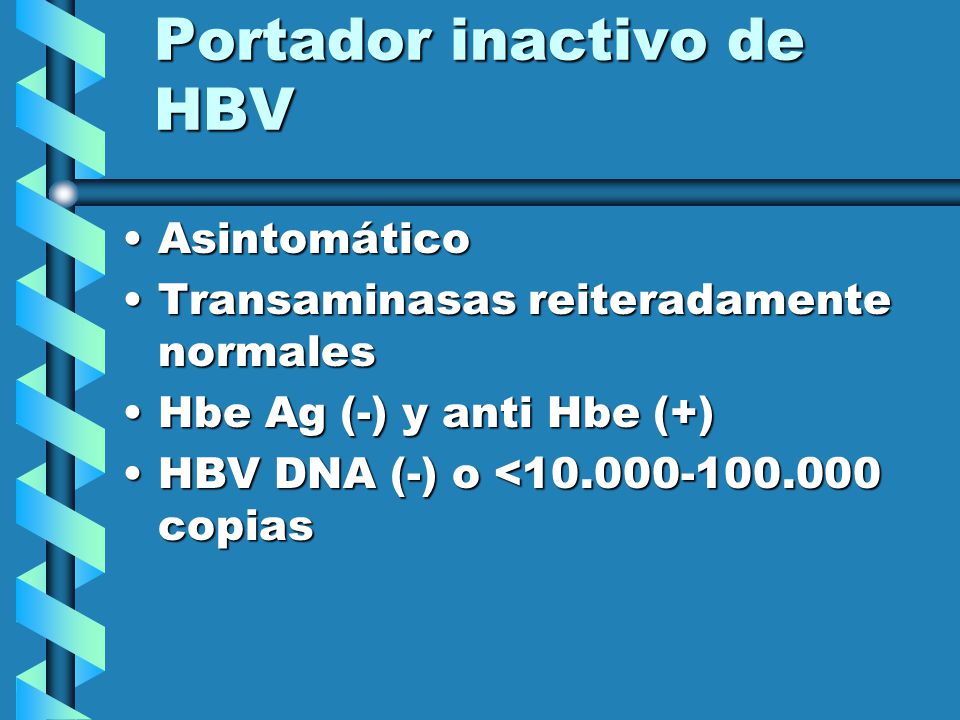 Portador inactivo de HBV

• Asintomático
• Transaminasas reiteradamente normales
• Hbe Ag (-) y anti Hbe (+)
• HBV DNA (-) o <10.000-100.000 copias